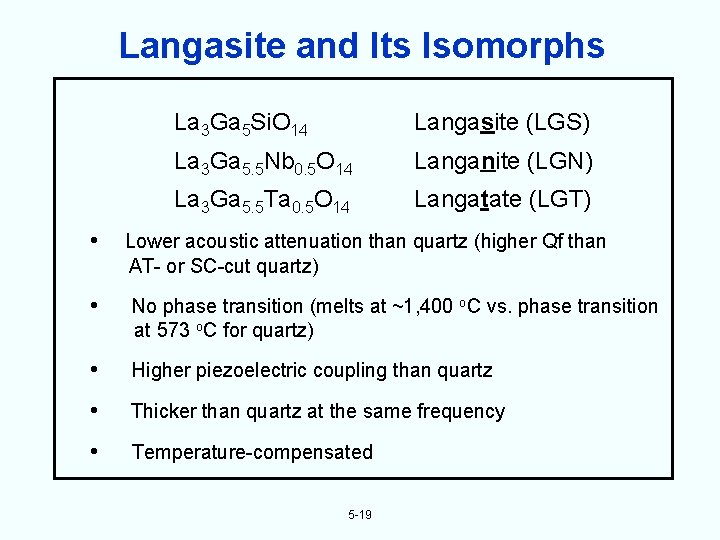 Langasite and Its Isomorphs

$La_3Ga_5SiO_{14}$ Langasite (LGS)
$La_3Ga_{5.5}Nb_{0.5}O_{14}$ Langanite (LGN)
$La_3Ga_{5.5}Ta_{0.5}O_{14}$ Langatate (LGT)

• Lower acoustic attenuation than quartz (higher Qf than AT- or SC-cut quartz)

• No phase transition (melts at ~1,400 $^oC$ vs. phase transition at 573 $^oC$ for quartz)

• Higher piezoelectric coupling than quartz

• Thicker than quartz at the same frequency

• Temperature-compensated

5-19